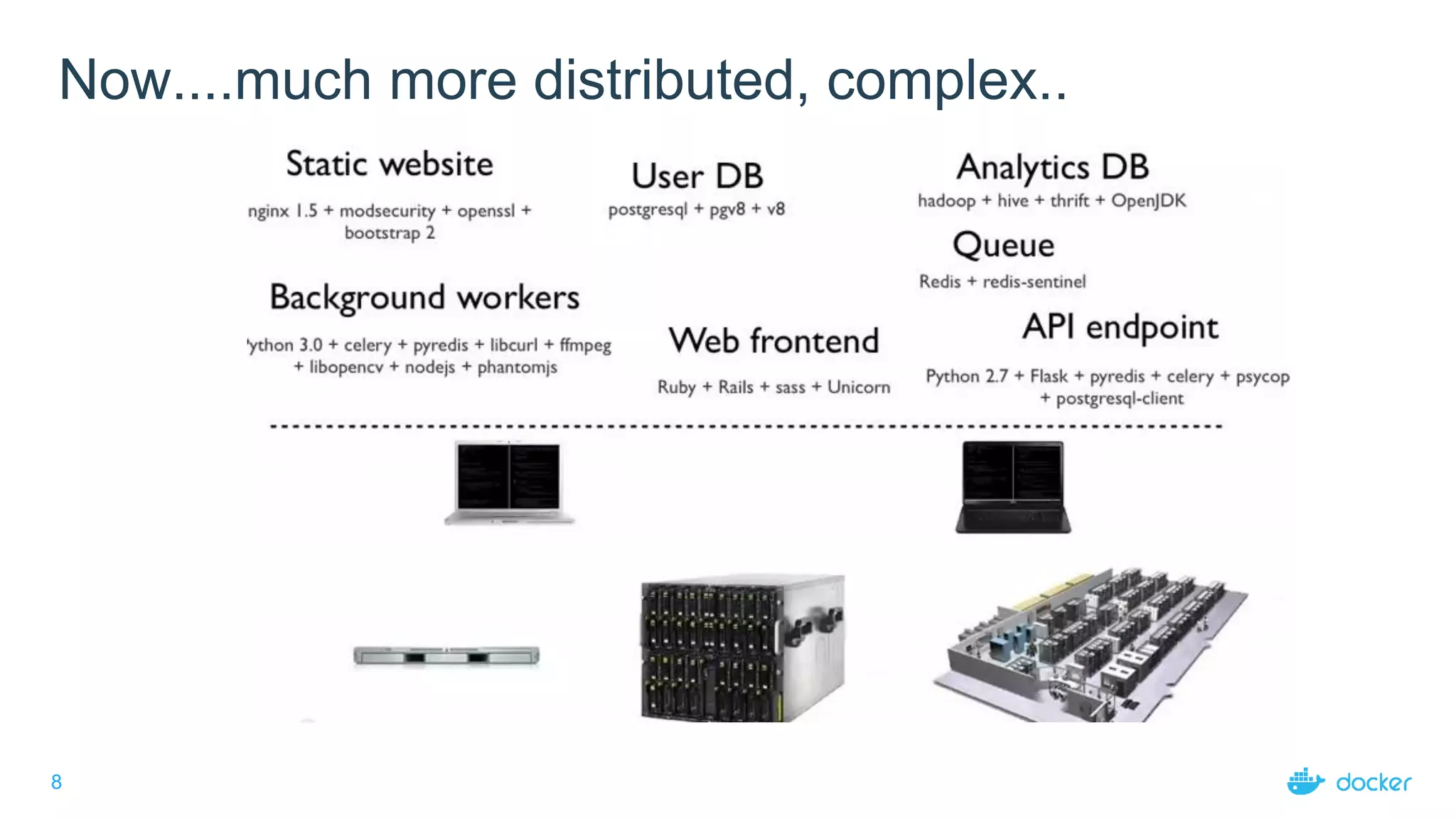 Now....much more distributed, complex..

Static website

nginx 1.5 + modsecurity + openssl + bootstrap 2

User DB

postgresql + pgv8 + v8

Analytics DB

hadoop + hive + thrift + OpenJDK

Queue

Redis + redis-sentinel

Background workers

ython 3.0 + celery + pyredis + libcurl + ffmpeg + libopencv + nodejs + phantomjs

Web frontend

Ruby + Rails + sass + Unicorn

API endpoint

Python 2.7 + Flask + pyredis + celery + psycop + postgresql-client

8

docker